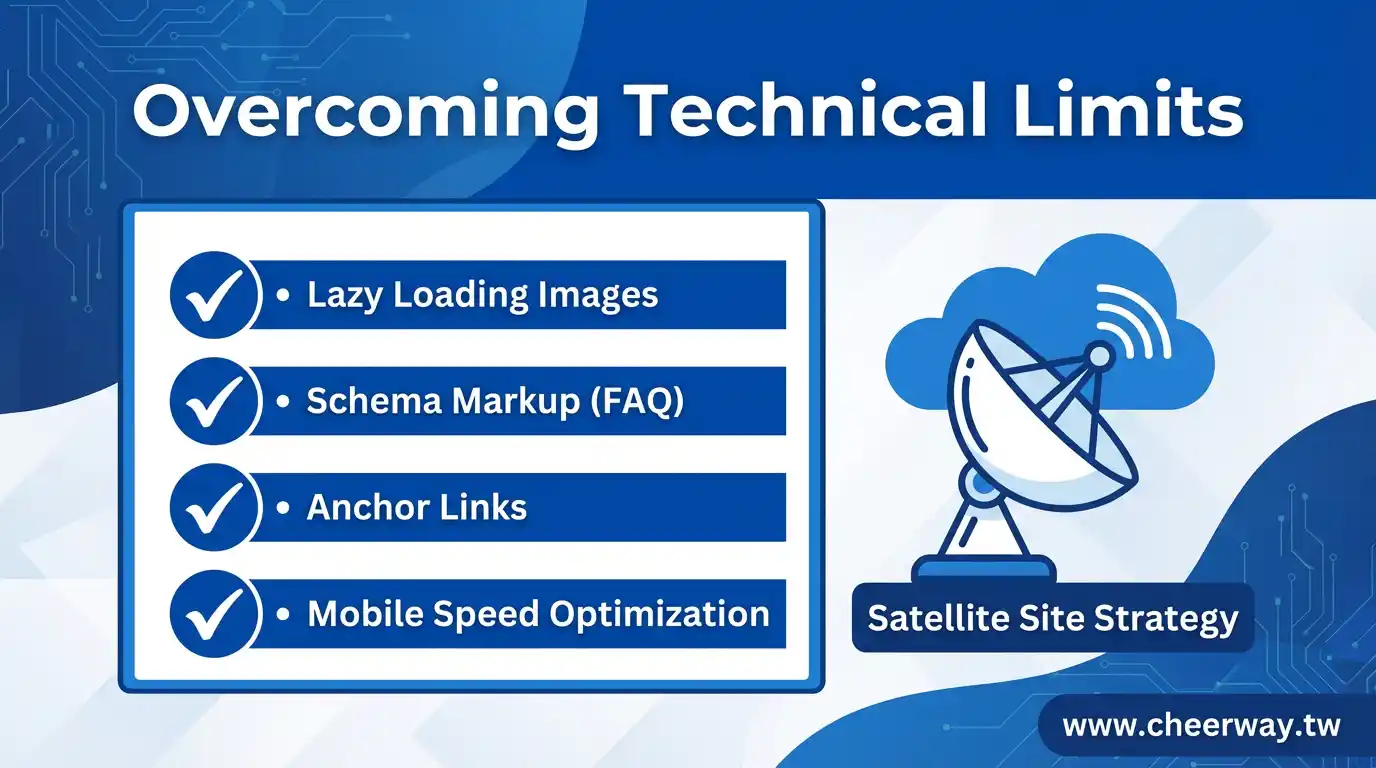 Overcoming Technical Limits

• Lazy Loading Images
• Schema Markup (FAQ)
• Anchor Links
• Mobile Speed Optimization

Satellite Site Strategy

www.cheerway.tw